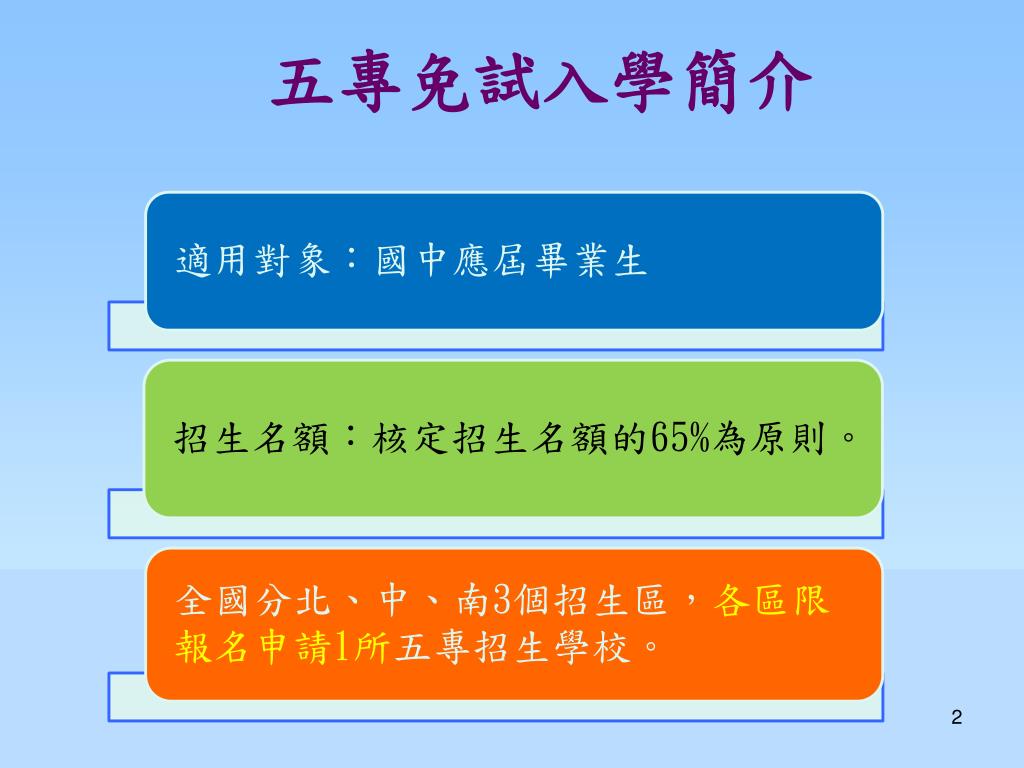 五專免試入學簡介

適用對象：國中應屆畢業生

招生名額：核定招生名額的65%為原則。

全國分北、中、南3個招生區，各區限報名申請1所五專招生學校。

2